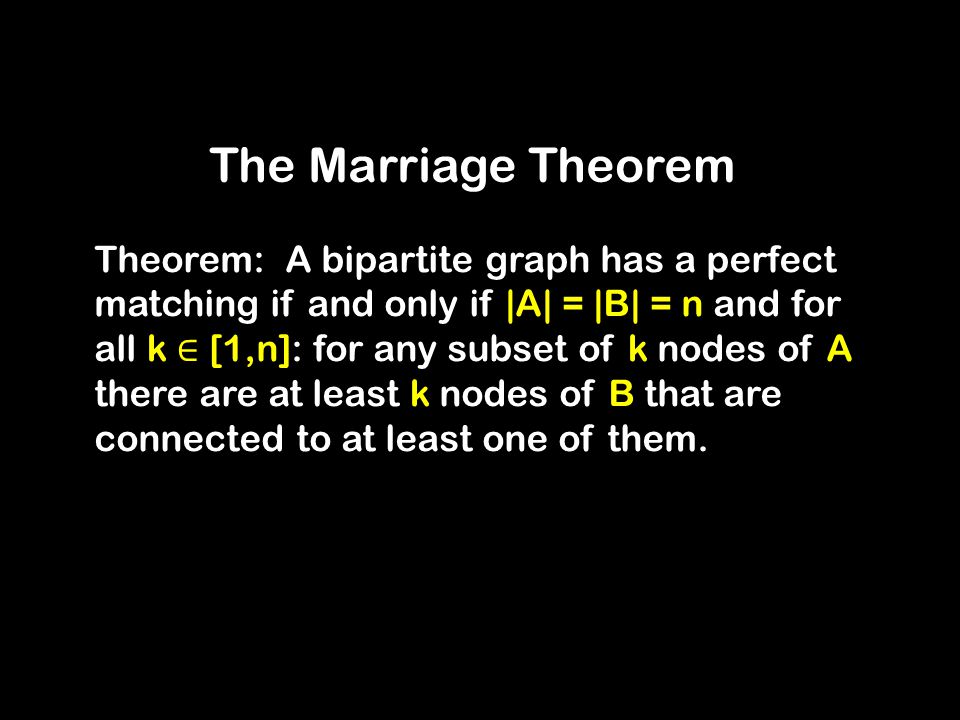 The Marriage Theorem

Theorem: A bipartite graph has a perfect matching if and only if $|A| = |B| = n$ and for all $k \in [1,n]$: for any subset of $k$ nodes of $A$ there are at least $k$ nodes of $B$ that are connected to at least one of them.